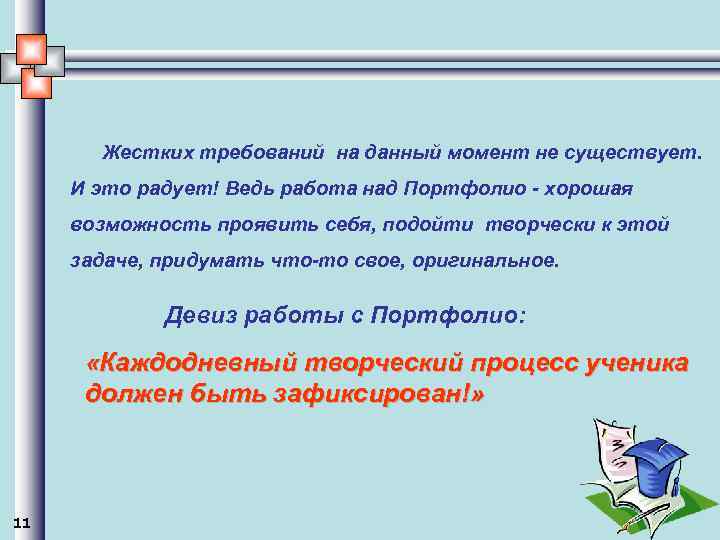 Жестких требований на данный момент не существует. И это радует! Ведь работа над Портфолио - хорошая возможность проявить себя, подойти творчески к этой задаче, придумать что-то свое, оригинальное.

Девиз работы с Портфолио:

«Каждодневный творческий процесс ученика должен быть зафиксирован!»

11